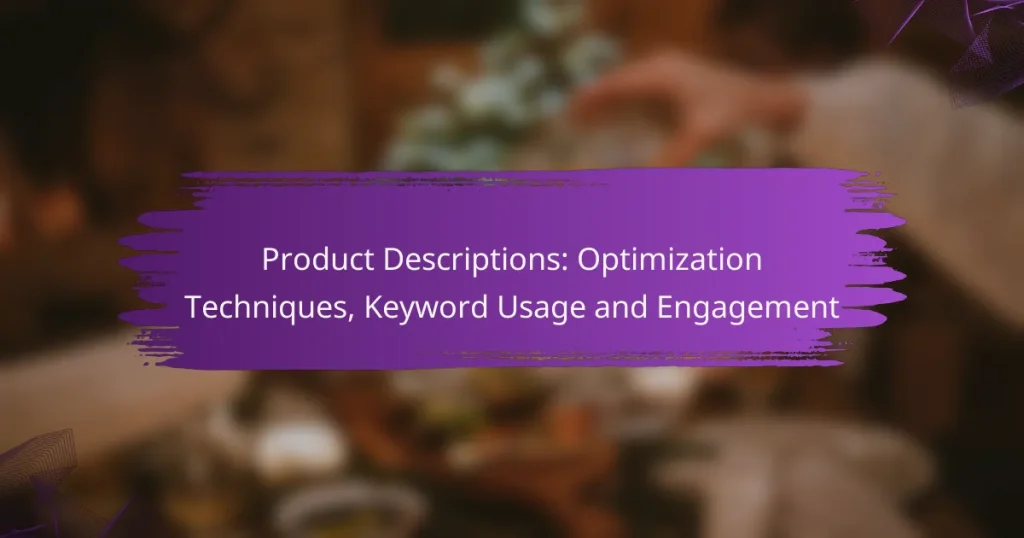 Product Descriptions: Optimization Techniques, Keyword Usage and Engagement